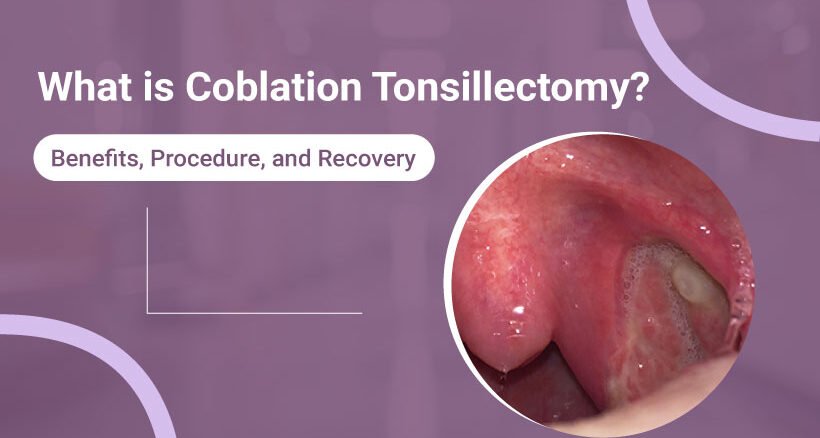 What is Coblation Tonsillectomy?

Benefits, Procedure, and Recovery